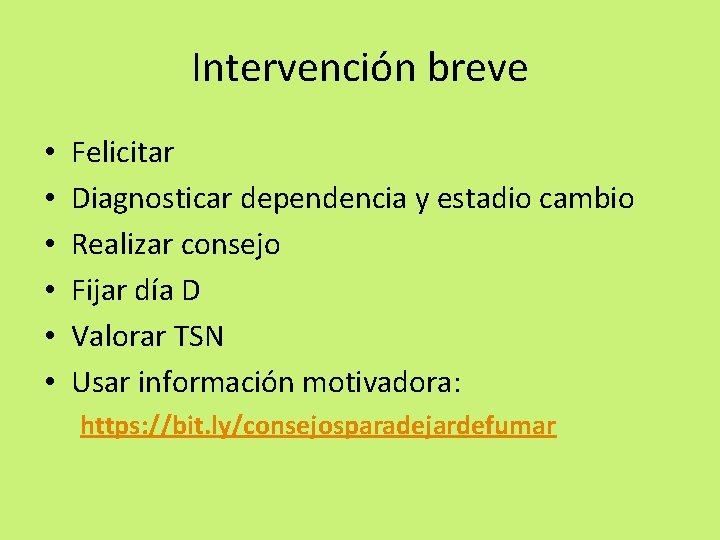 Intervención breve

• Felicitar
• Diagnosticar dependencia y estadio cambio
• Realizar consejo
• Fijar día D
• Valorar TSN
• Usar información motivadora:

https://bit.ly/consejosparadejardefumar